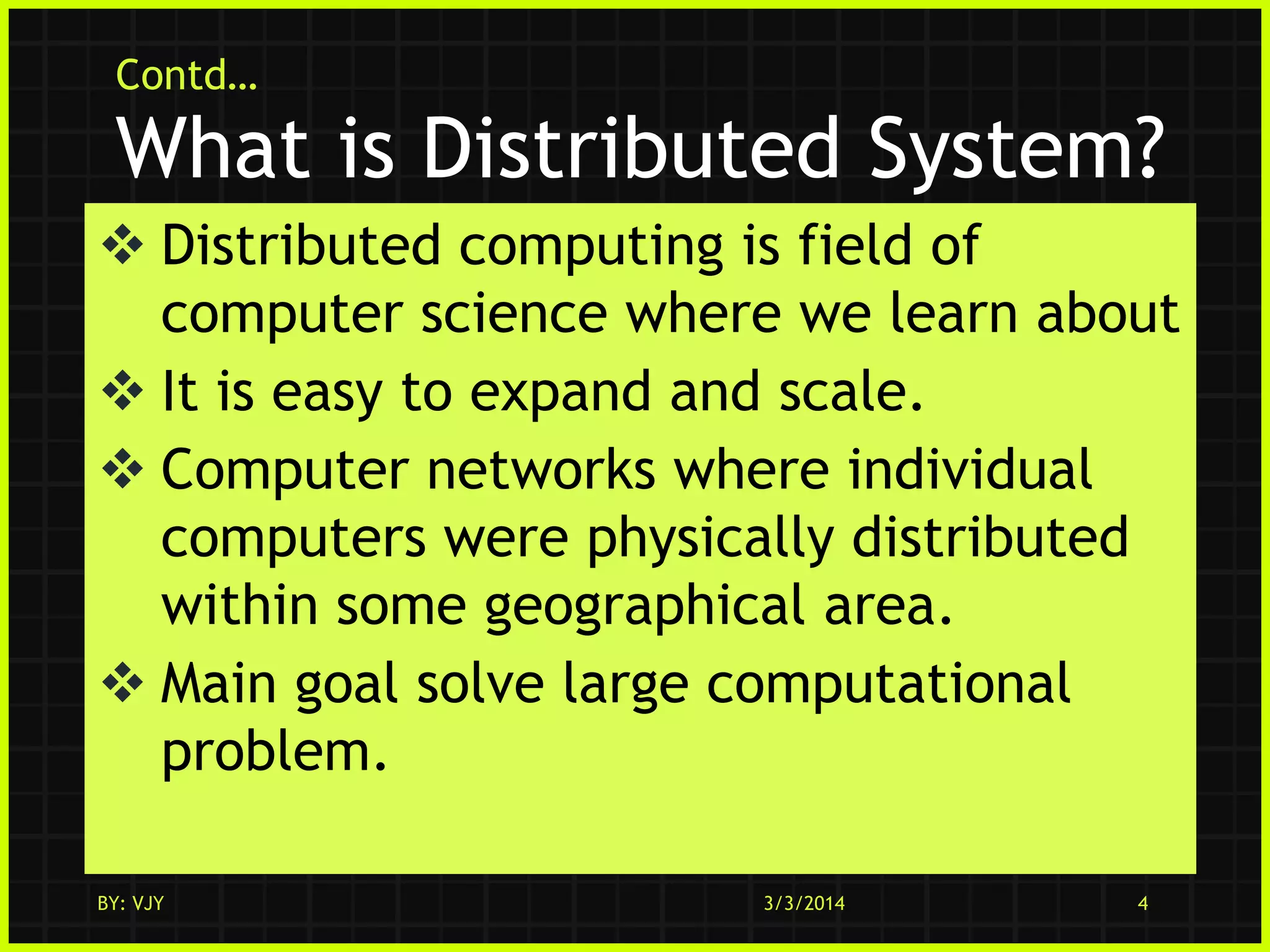 Contd…

What is Distributed System?

❖ Distributed computing is field of computer science where we learn about

❖ It is easy to expand and scale.

❖ Computer networks where individual computers were physically distributed within some geographical area.

❖ Main goal solve large computational problem.

BY: VJY

3/3/2014

4